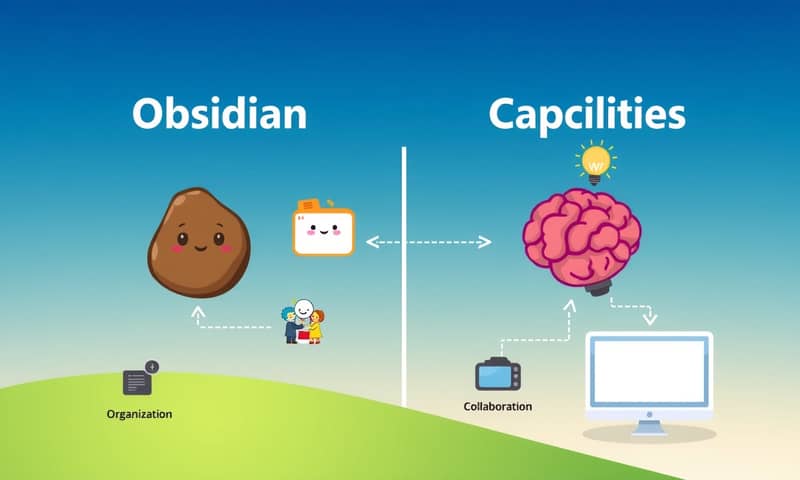 Obsidian

Capcilities

Organization

Collaboration